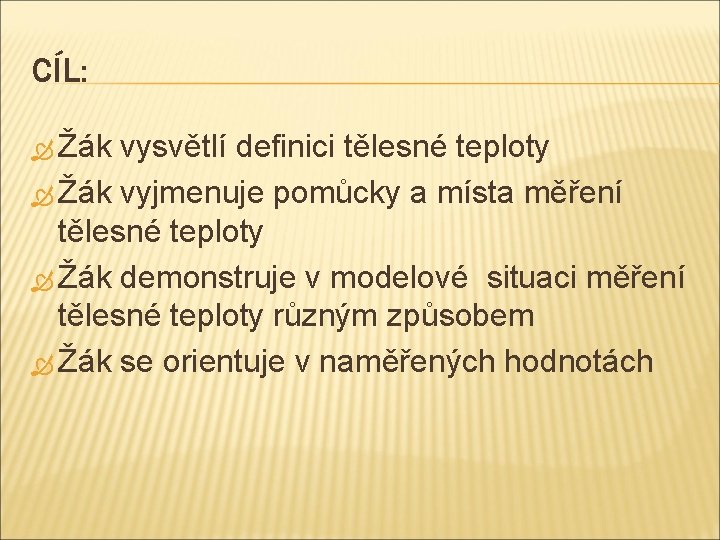 CÍL:

Žák vysvětlí definici tělesné teploty

Žák vyjmenuje pomůcky a místa měření tělesné teploty

Žák demonstruje v modelové situaci měření tělesné teploty různým způsobem

Žák se orientuje v naměřených hodnotách